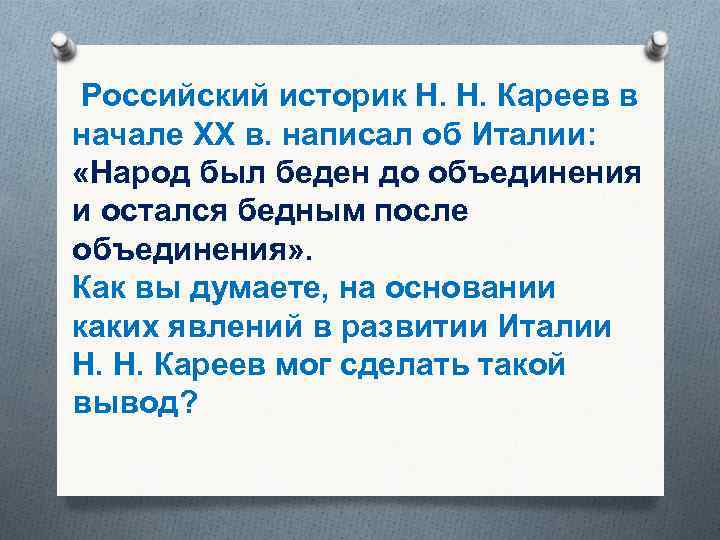 Российский историк Н. Н. Кареев в начале XX в. написал об Италии: «Народ был беден до объединения и остался бедным после объединения».
Как вы думаете, на основании каких явлений в развитии Италии Н. Н. Кареев мог сделать такой вывод?